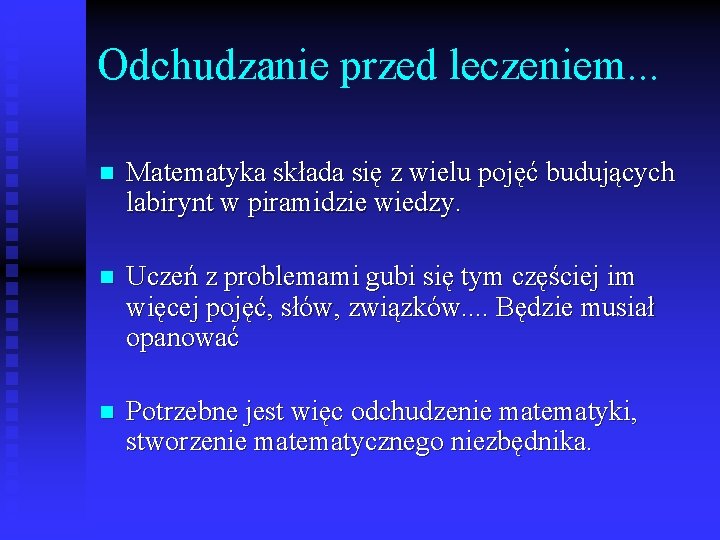 Odchudzanie przed leczeniem...

Matematyka składa się z wielu pojęć budujących labirynt w piramidzie wiedzy.

Uczeń z problemami gubi się tym częściej im więcej pojęć, słów, związków.... Będzie musiał opanować

Potrzebne jest więc odchudzenie matematyki, stworzenie matematycznego niezbędnika.